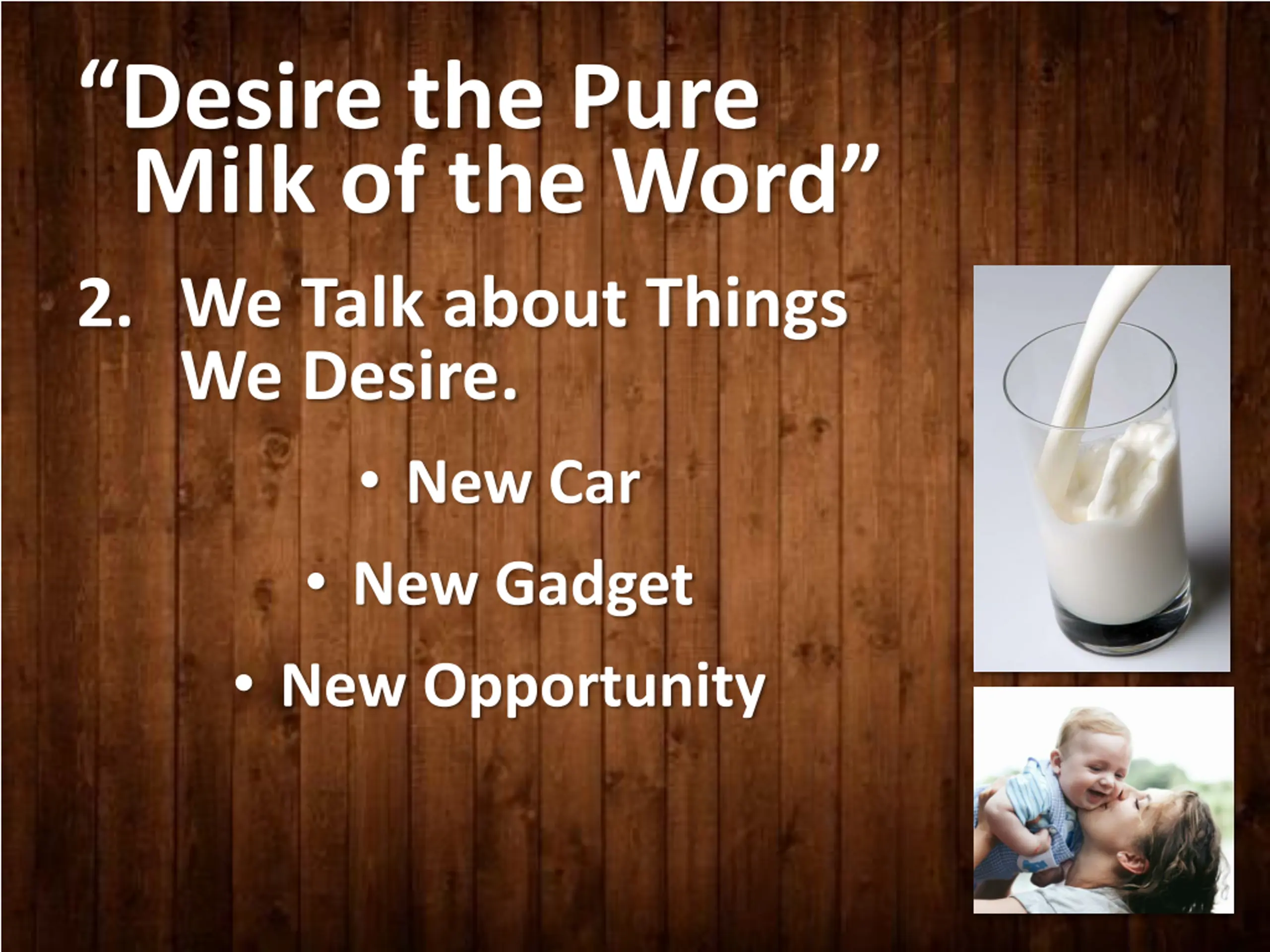 “Desire the Pure Milk of the Word”

2. We Talk about Things We Desire.

• New Car
• New Gadget
• New Opportunity